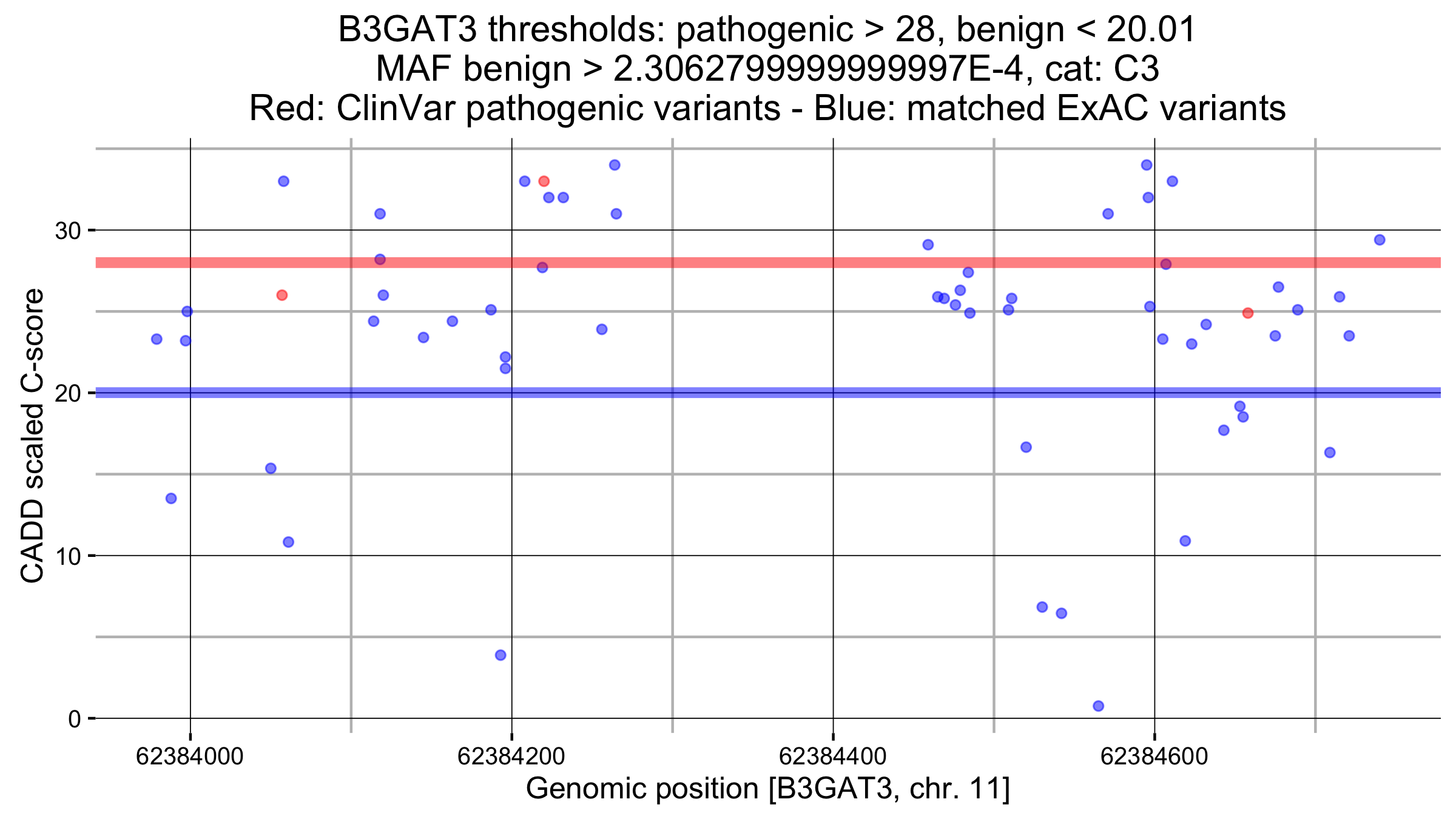 B3GAT3 thresholds: pathogenic > 28, benign < 20.01
MAF benign > 2.3062799999999997E-4, cat: C3
Red: ClinVar pathogenic variants - Blue: matched ExAC variants

CADD scaled C-score

30
20
10
0

62384000
62384200
62384400
62384600

Genomic position [B3GAT3, chr. 11]